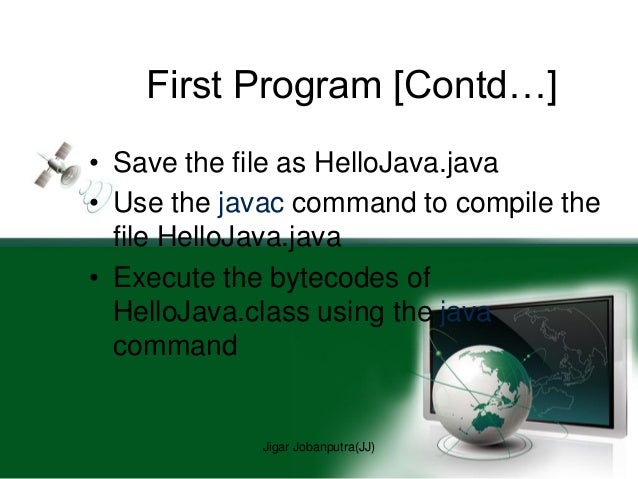 First Program [Contd…]

• Save the file as HelloJava.java
• Use the javac command to compile the file HelloJava.java
• Execute the bytecodes of HelloJava.class using the java command

Jigar Jobanputra(JJ)